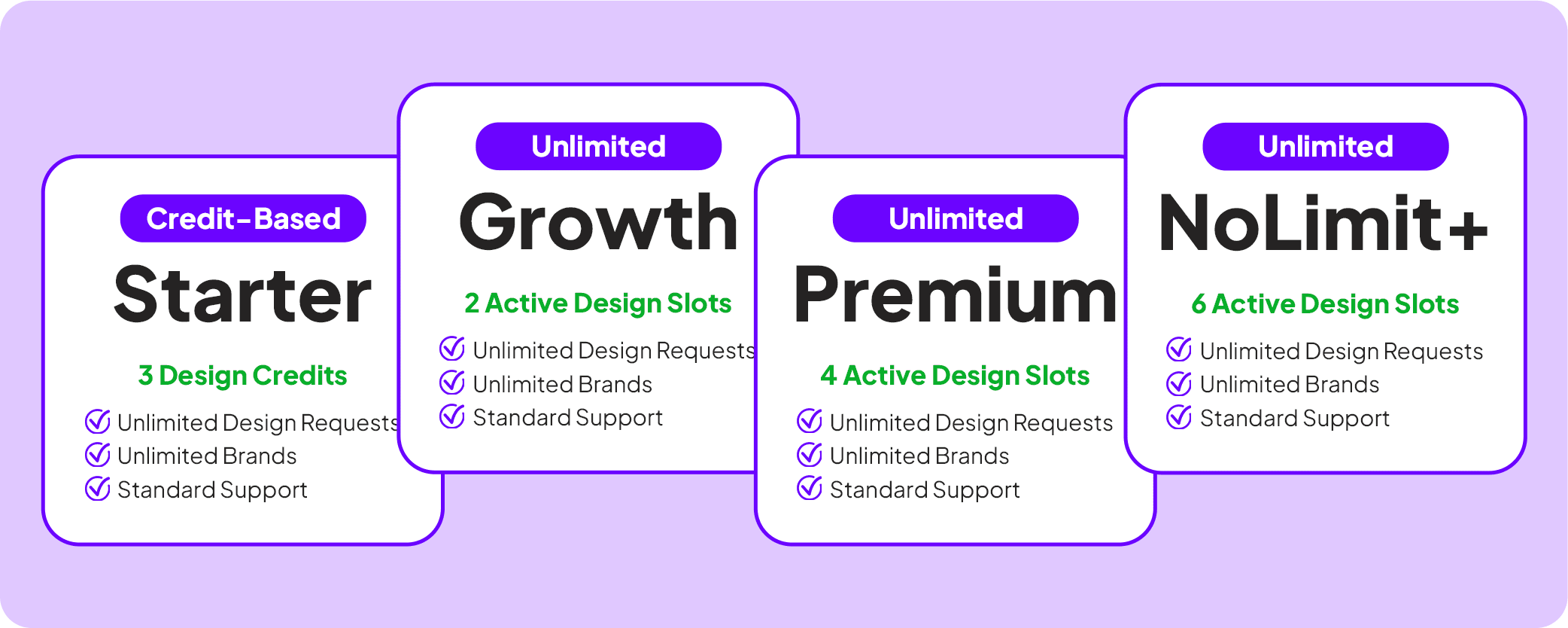 Credit-Based
Starter
3 Design Credits
Unlimited Design Requests
Unlimited Brands
Standard Support

Unlimited
Growth
2 Active Design Slots
Unlimited Design Requests
Unlimited Brands
Standard Support

Unlimited
Premium
4 Active Design Slots
Unlimited Design Requests
Unlimited Brands
Standard Support

Unlimited
NoLimit+
6 Active Design Slots
Unlimited Design Requests
Unlimited Brands
Standard Support